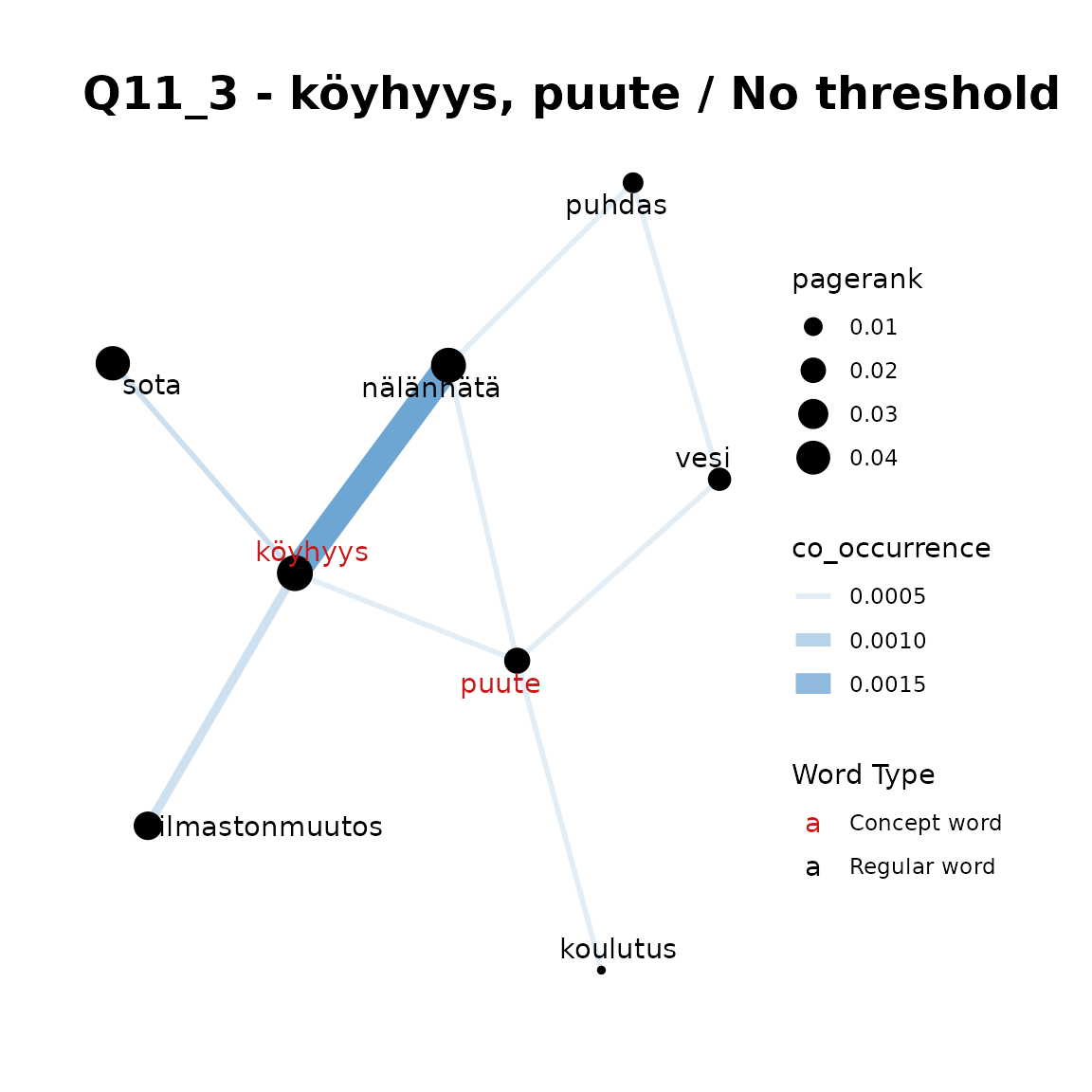 Q11_3 - köyhyys, puute / No threshold

puhdas

sota

nälänhätä

vesi

köyhyys

puute

ilmastonmuutos

koulutus

pagerank
0.01
0.02
0.03
0.04

co_occurrence
0.0005
0.0010
0.0015

Word Type
a Concept word
a Regular word